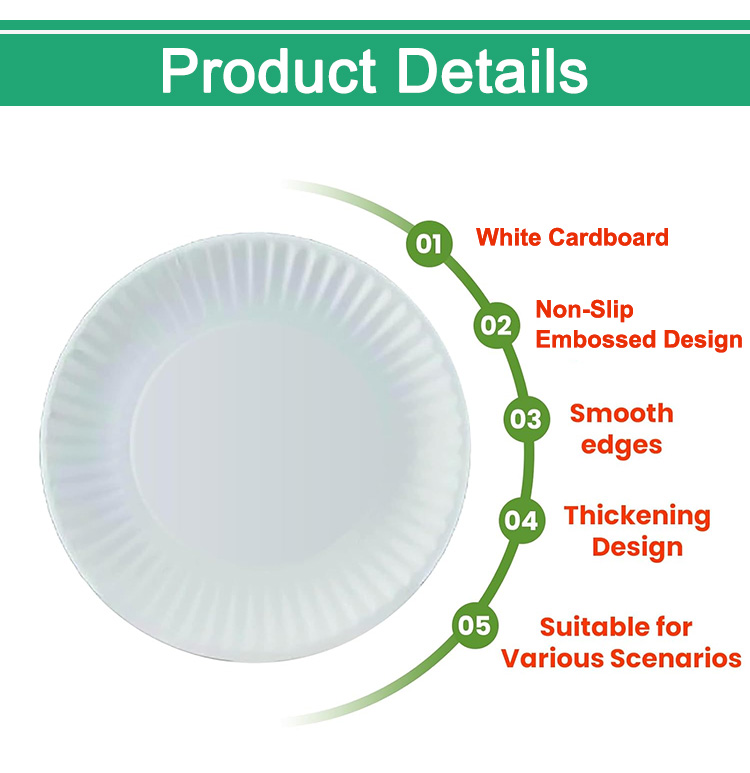 Product Details

01 White Cardboard

02 Non-Slip Embossed Design

03 Smooth edges

04 Thickening Design

05 Suitable for Various Scenarios